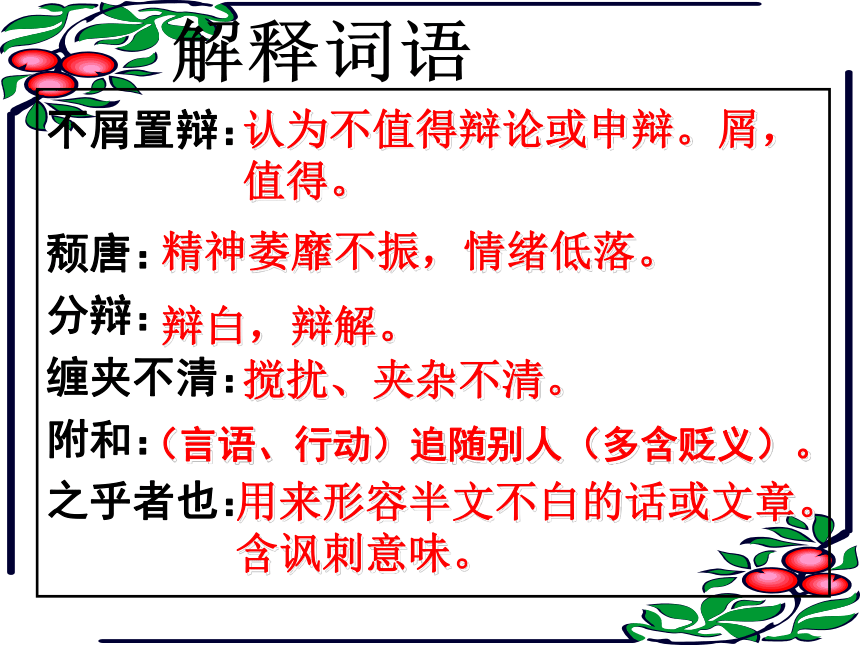 解释词语

不屑置辩：认为不值得辩论或申辩。屑，值得。

颓唐：精神萎靡不振，情绪低落。

分辩：辩白，辩解。

缠夹不清：搅扰、夹杂不清。

附和：（言语、行动）追随别人（多含贬义）。

之乎者也：用来形容半文不白的话或文章。含讽刺意味。